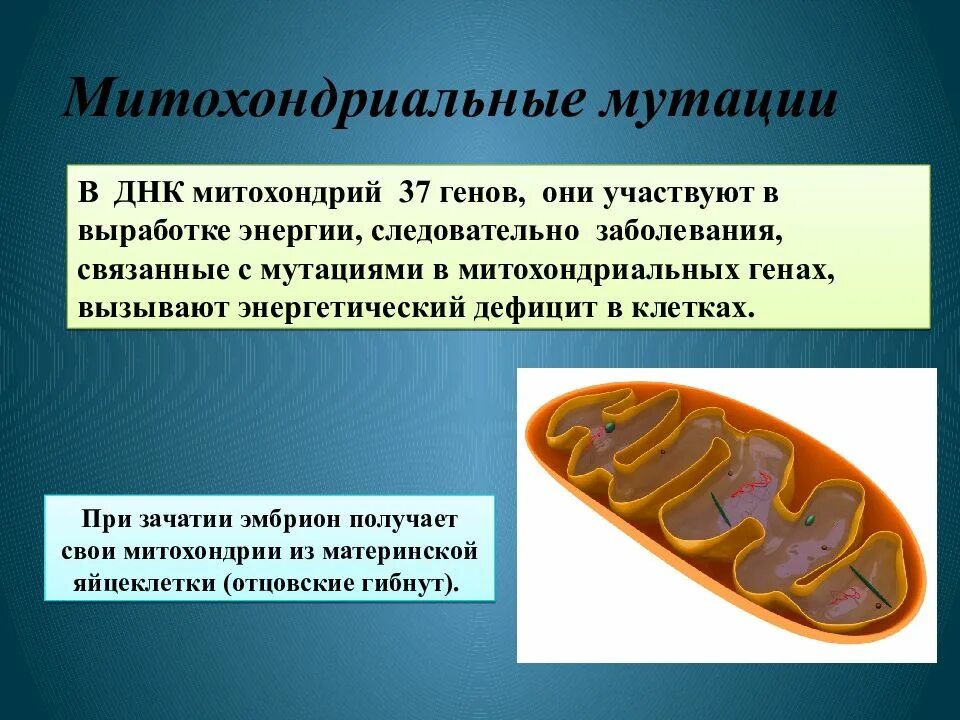 Митохондриальные мутации

В ДНК митохондрий 37 генов, они участвуют в выработке энергии, следовательно заболевания, связанные с мутациями в митохондриальных генах, вызывают энергетический дефицит в клетках.

При зачатии эмбрион получает свои митохондрии из материнской яйцеклетки (отцовские гибнут).